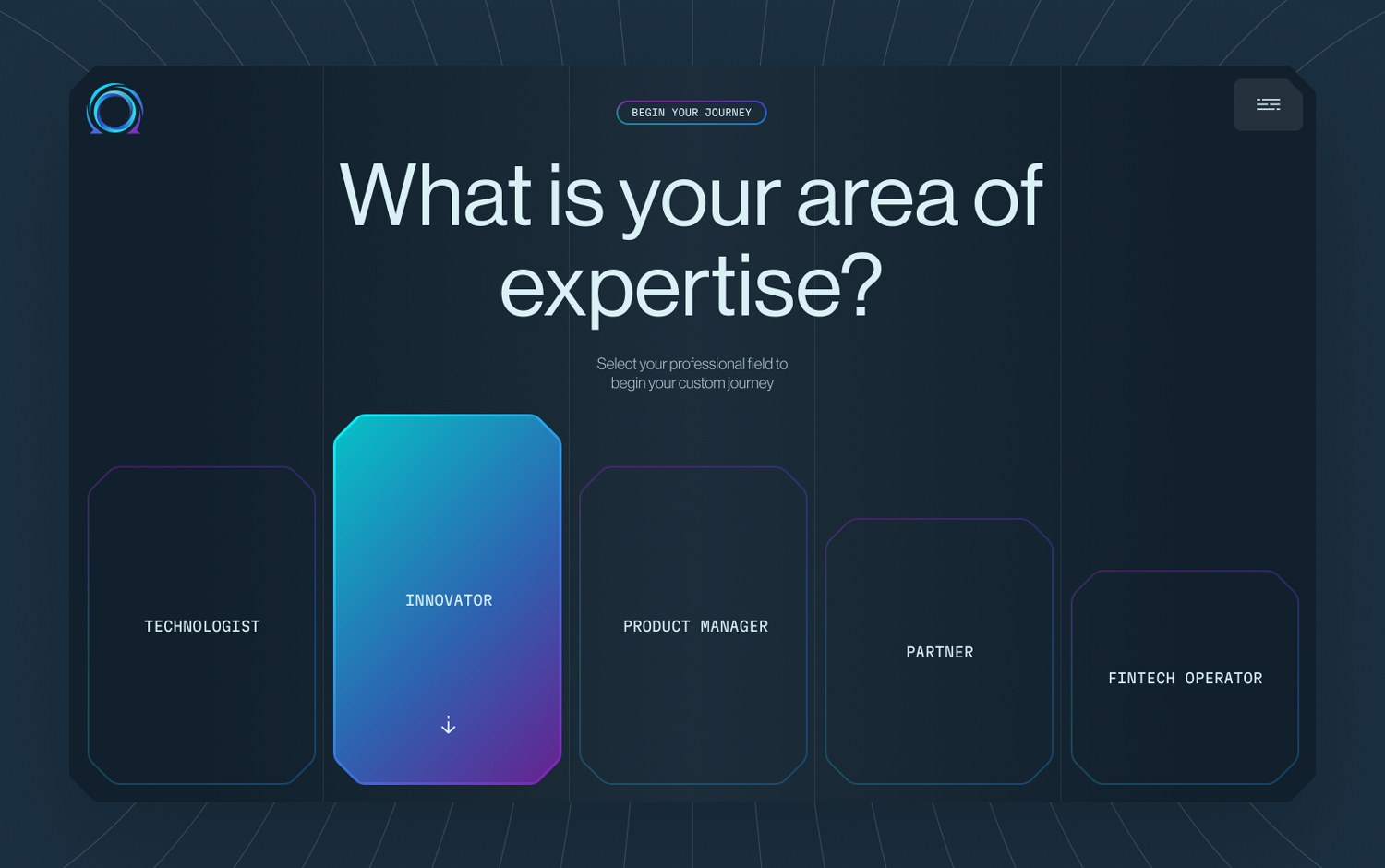 BEGIN YOUR JOURNEY

What is your area of expertise?

Select your professional field to begin your custom journey

TECHNOLOGIST

INNOVATOR

PRODUCT MANAGER

PARTNER

FINTECH OPERATOR